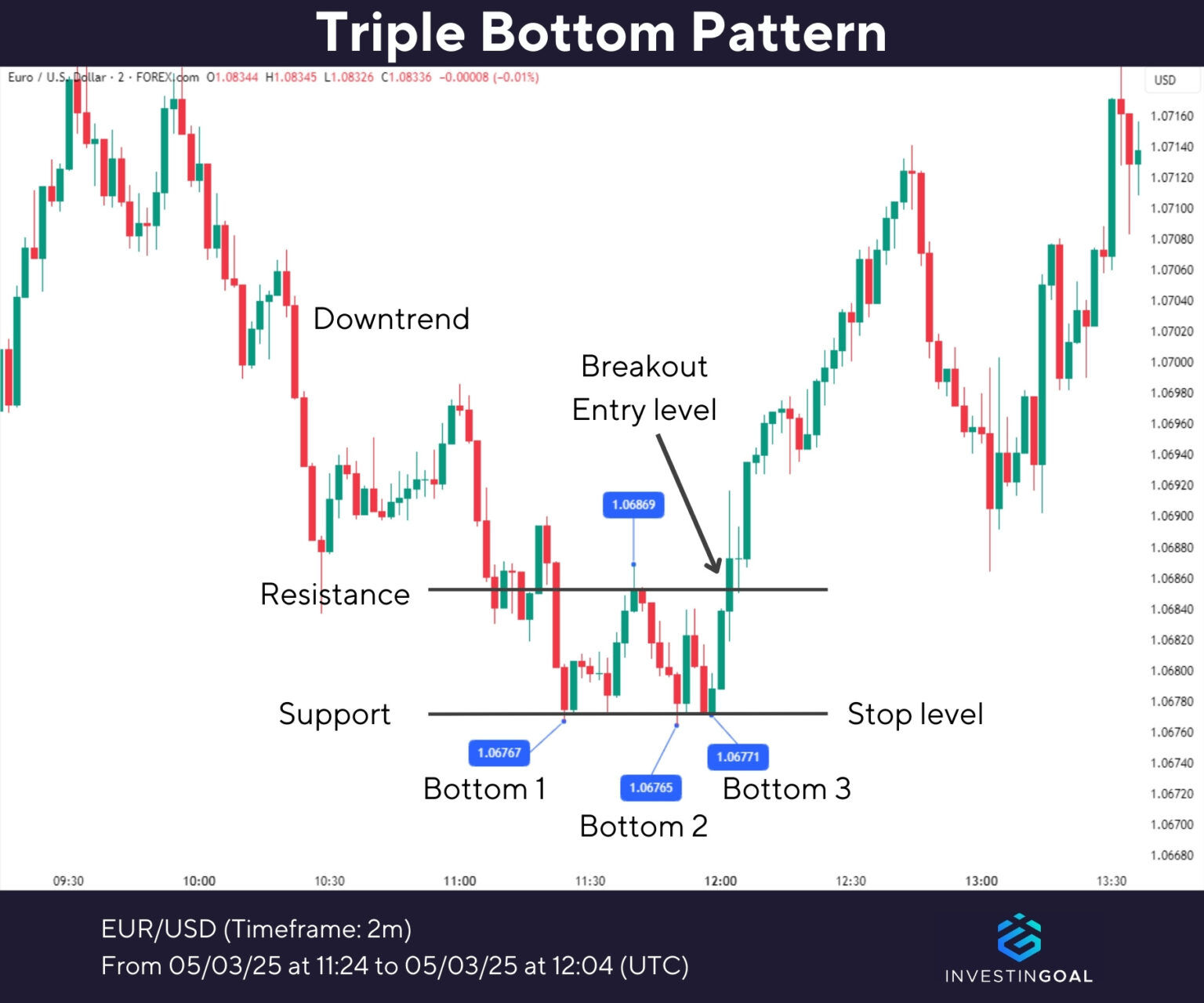 Triple Bottom Pattern

Euro / U.S. Dollar · 2 · FOREX.com O1.08344 H1.08345 L1.08326 C1.08336 −0.00008 (−0.01%)

USD
1.07160
1.07140
1.07120
1.07100
1.07080
1.07060
1.07040
1.07020
1.07000
1.06980
1.06960
1.06940
1.06920
1.06900
1.06880
1.06860
1.06840
1.06820
1.06800
1.06780
1.06760
1.06740
1.06720
1.06700
1.06680

Downtrend

Breakout
Entry level

1.06869

Resistance

Support

Stop level

1.06767
1.06765
1.06771

Bottom 1
Bottom 2
Bottom 3

09:30
10:00
10:30
11:00
11:30
12:00
12:30
13:00
13:30

EUR/USD (Timeframe: 2m)
From 05/03/25 at 11:24 to 05/03/25 at 12:04 (UTC)

INVESTINGOAL